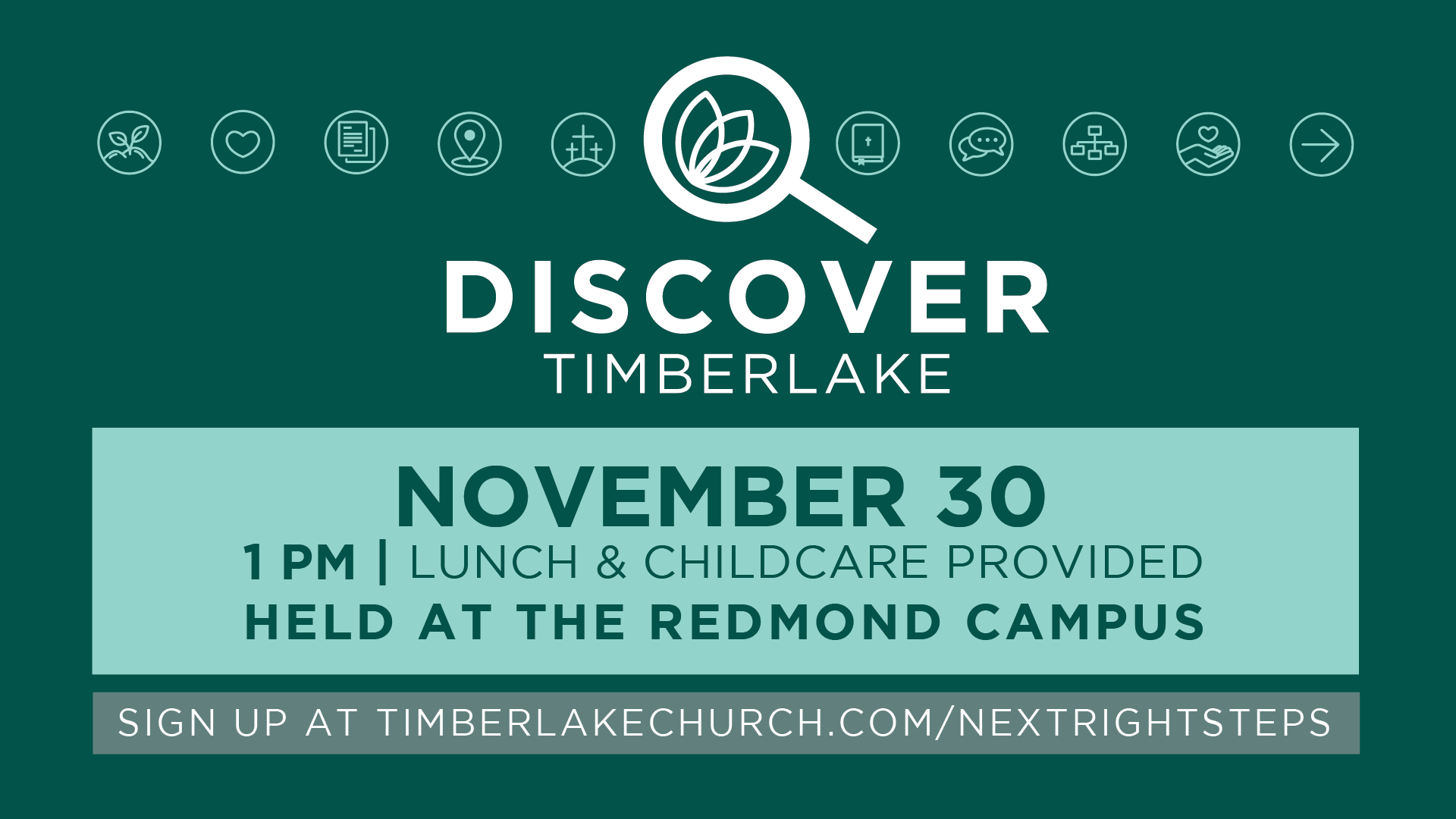 DISCOVER
TIMBERLAKE

NOVEMBER 30
1 PM | LUNCH & CHILDCARE PROVIDED
HELD AT THE REDMOND CAMPUS

SIGN UP AT TIMBERLAKECHURCH.COM/NEXTRIGHTSTEPS